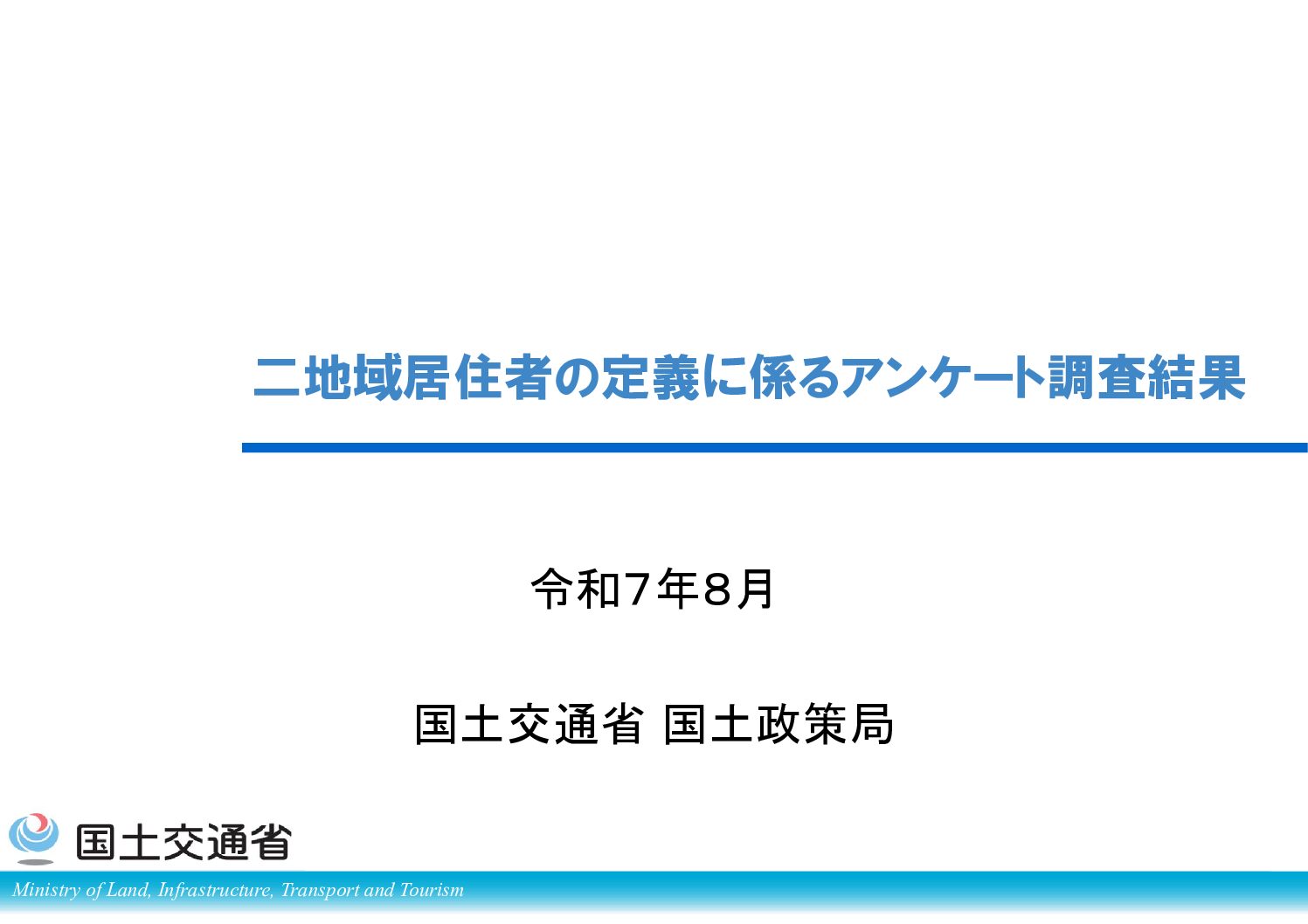 二地域居住者の定義に係るアンケート調査結果

令和7年8月

国土交通省 国土政策局

国土交通省

Ministry of Land, Infrastructure, Transport and Tourism